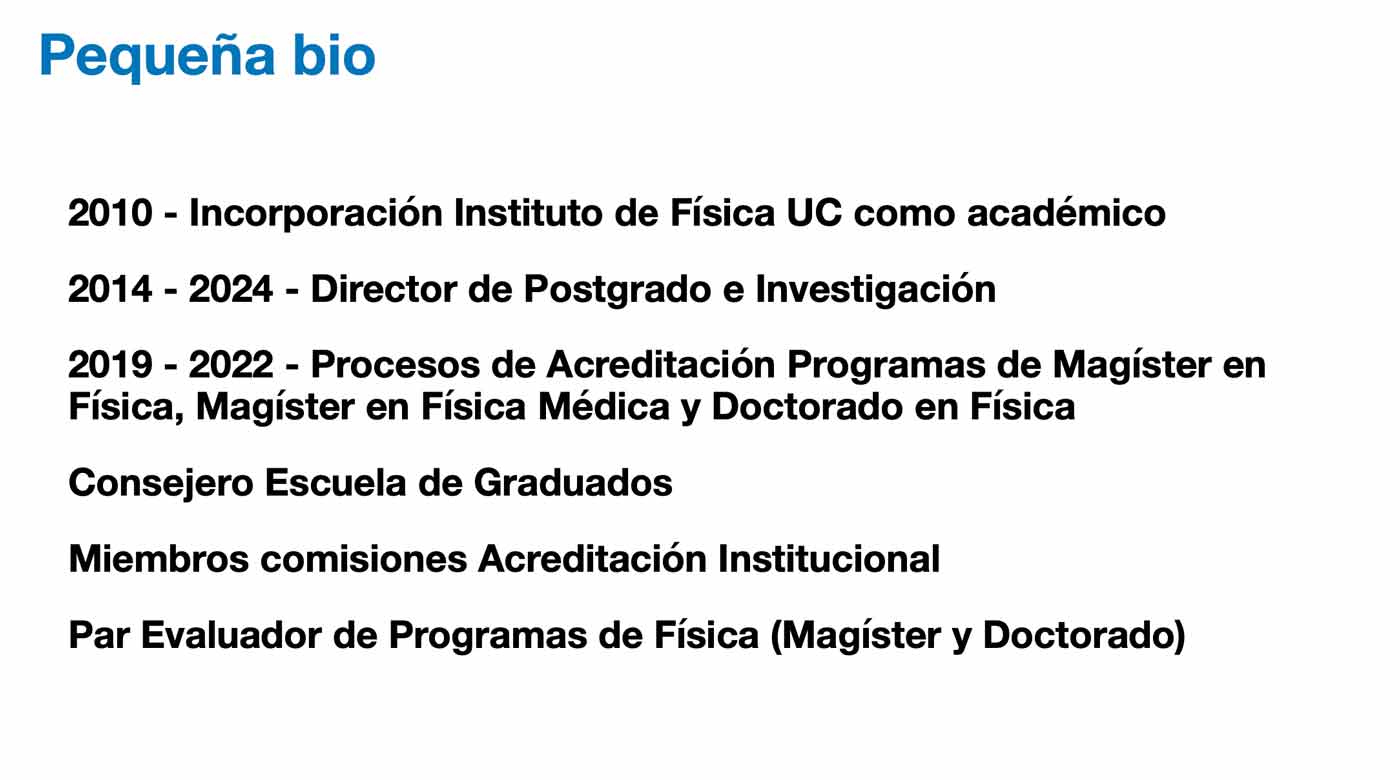 Pequeña bio

2010 - Incorporación Instituto de Física UC como académico

2014 - 2024 - Director de Postgrado e Investigación

2019 - 2022 - Procesos de Acreditación Programas de Magíster en Física, Magíster en Física Médica y Doctorado en Física

Consejero Escuela de Graduados

Miembros comisiones Acreditación Institucional

Par Evaluador de Programas de Física (Magíster y Doctorado)